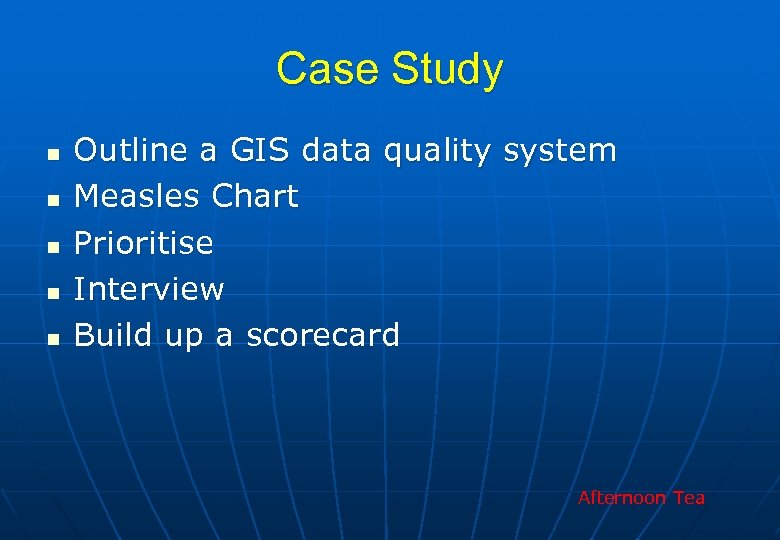 Case Study

- Outline a GIS data quality system
- Measles Chart
- Prioritise
- Interview
- Build up a scorecard

Afternoon Tea